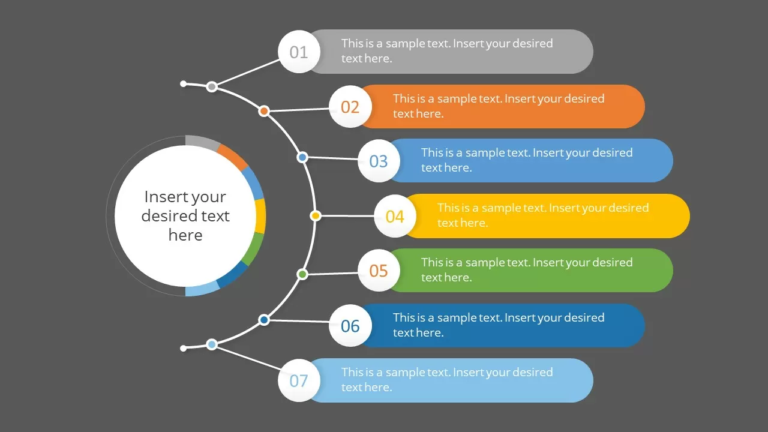 Insert your desired text here

01
This is a sample text. Insert your desired text here.

02
This is a sample text. Insert your desired text here.

03
This is a sample text. Insert your desired text here.

04
This is a sample text. Insert your desired text here.

05
This is a sample text. Insert your desired text here.

06
This is a sample text. Insert your desired text here.

07
This is a sample text. Insert your desired text here.